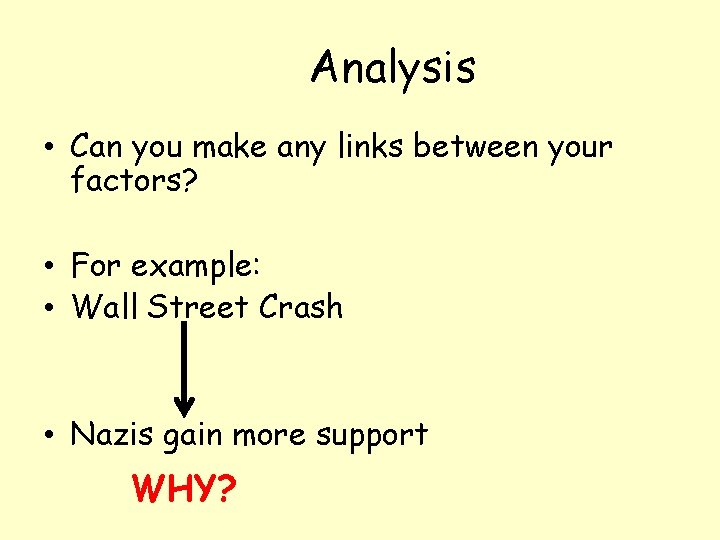 Analysis

• Can you make any links between your factors?

• For example:
• Wall Street Crash

• Nazis gain more support

WHY?